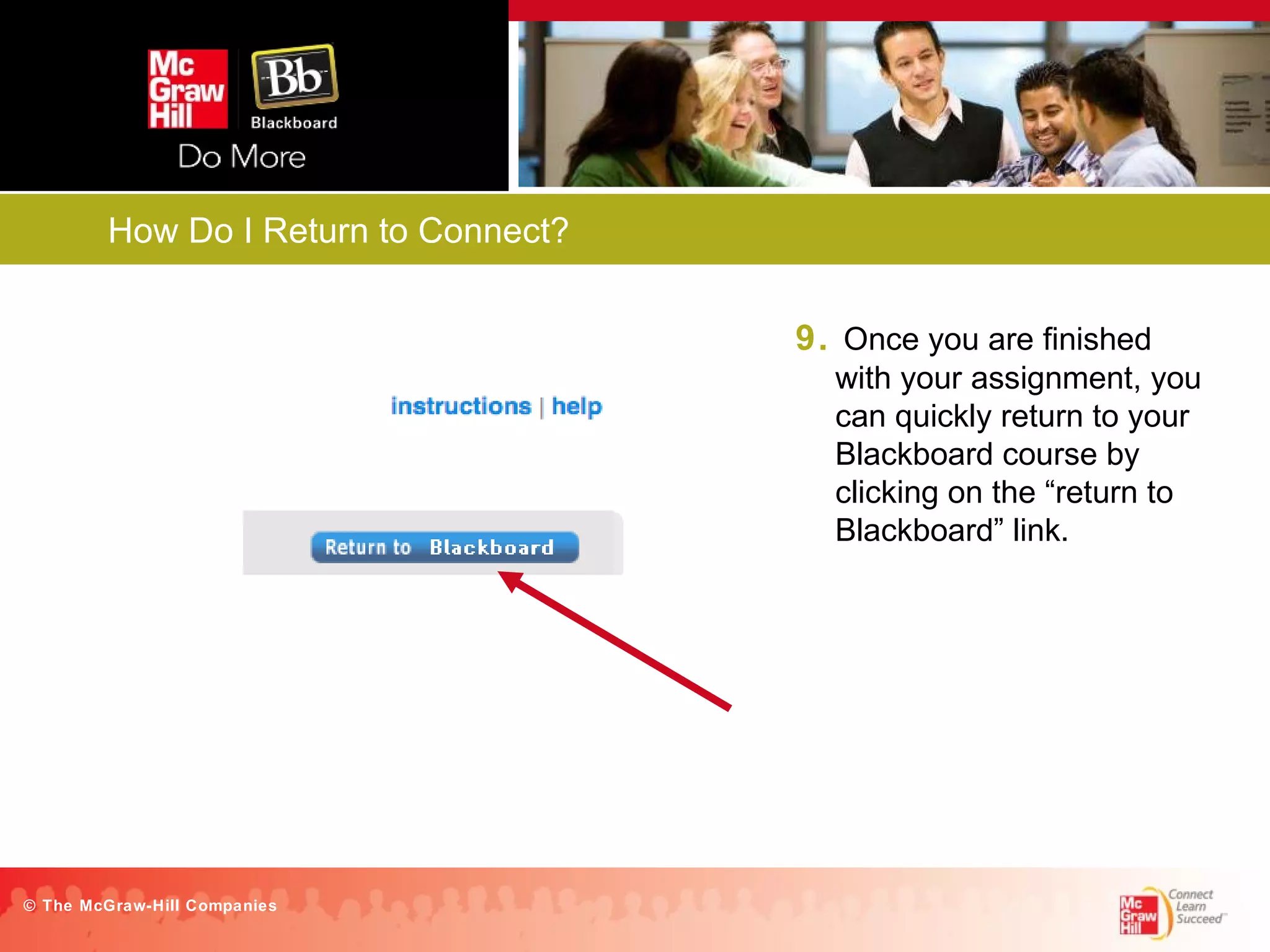 Mc Graw Hill

Bb Blackboard

Do More

How Do I Return to Connect?

instructions | help

Return to Blackboard

9. Once you are finished with your assignment, you can quickly return to your Blackboard course by clicking on the “return to Blackboard” link.

© The McGraw-Hill Companies

Mc Graw Hill

Connect Learn Succeed